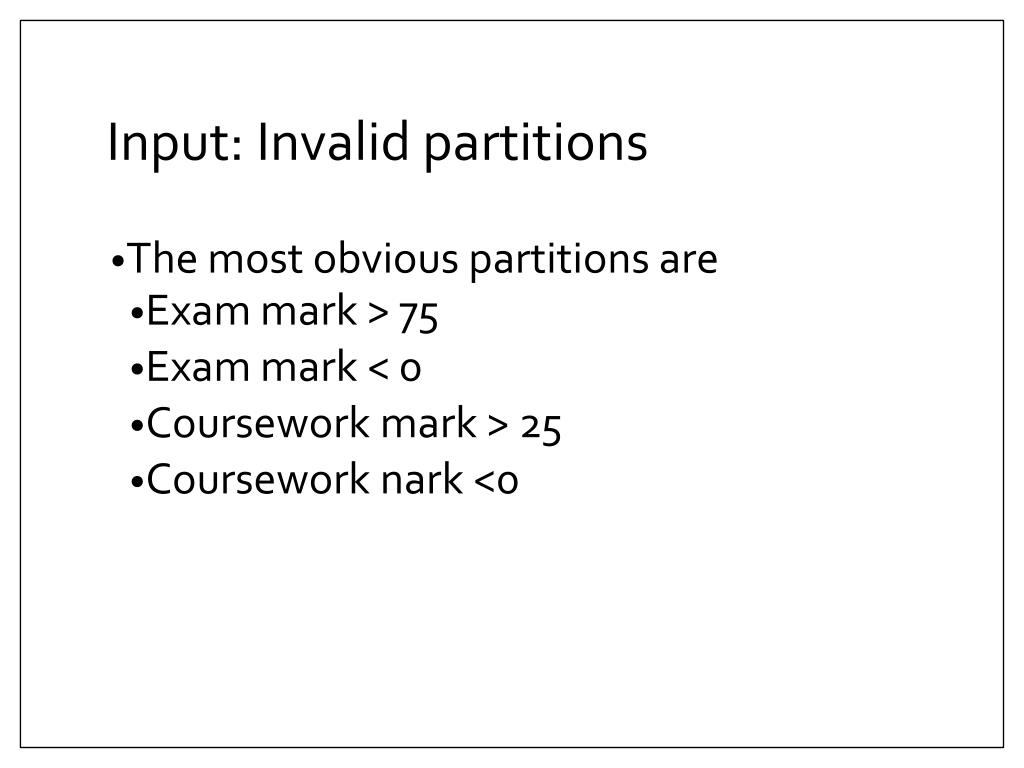 Input: Invalid partitions

•The most obvious partitions are

•Exam mark > 75

•Exam mark < 0

•Coursework mark > 25

•Coursework nark <0